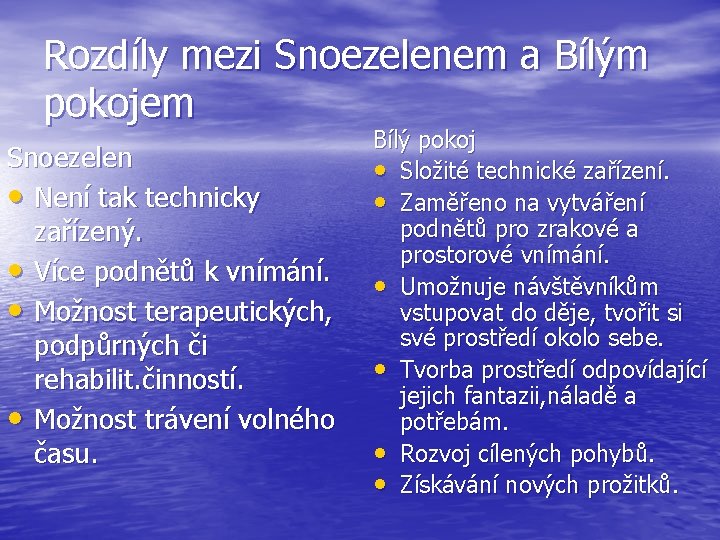 Rozdíly mezi Snoezelenem a Bílým pokojem

Snoezelen
• Není tak technicky zařízený.
• Více podnětů k vnímání.
• Možnost terapeutických, podpůrných či rehabilit.činností.
• Možnost trávení volného času.

Bílý pokoj
• Složité technické zařízení.
• Zaměřeno na vytváření podnětů pro zrakové a prostorové vnímání.
• Umožnuje návštěvníkům vstupovat do děje, tvořit si své prostředí okolo sebe.
• Tvorba prostředí odpovídající jejich fantazii,náladě a potřebám.
• Rozvoj cílených pohybů.
• Získávání nových prožitků.